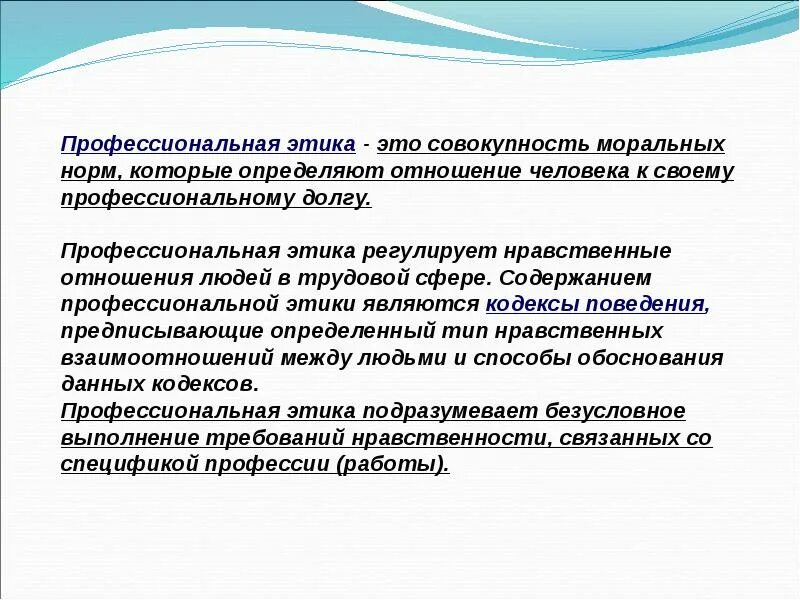 Профессиональная этика - это совокупность моральных норм, которые определяют отношение человека к своему профессиональному долгу.

Профессиональная этика регулирует нравственные отношения людей в трудовой сфере. Содержанием профессиональной этики являются кодексы поведения, предписывающие определенный тип нравственных взаимоотношений между людьми и способы обоснования данных кодексов.
Профессиональная этика подразумевает безусловное выполнение требований нравственности, связанных со спецификой профессии (работы).